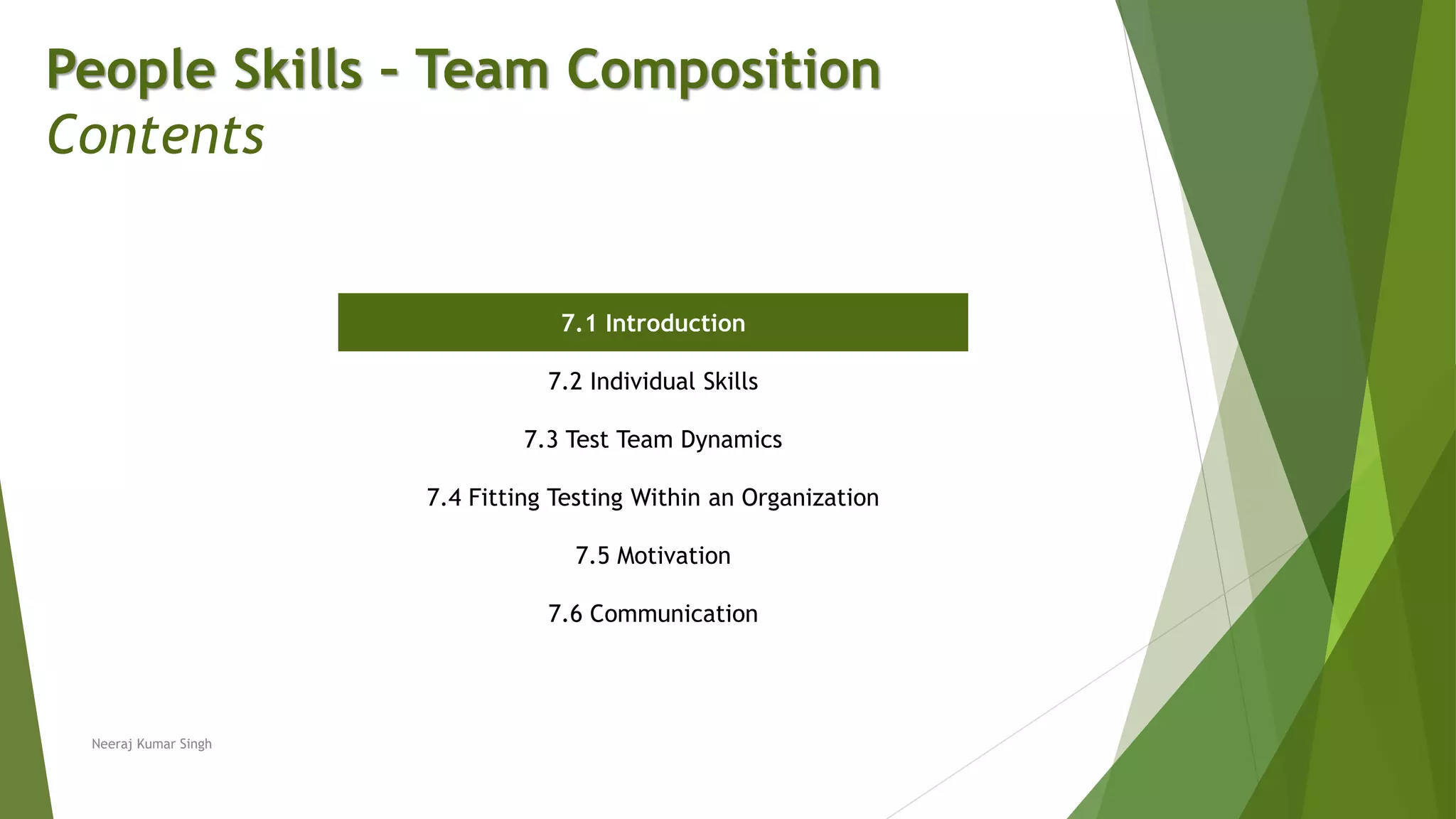 People Skills – Team Composition
Contents

7.1 Introduction

7.2 Individual Skills

7.3 Test Team Dynamics

7.4 Fitting Testing Within an Organization

7.5 Motivation

7.6 Communication

Neeraj Kumar Singh